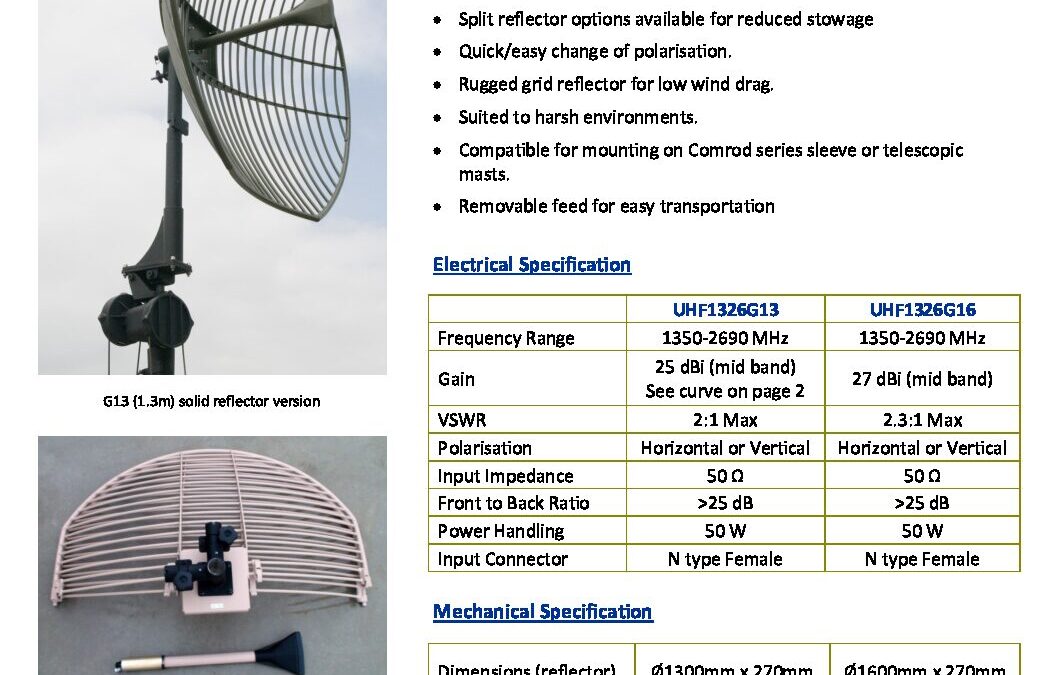 G13 (1.3m) solid reflector version

- Split reflector options available for reduced stowage
- Quick/easy change of polarisation.
- Rugged grid reflector for low wind drag.
- Suited to harsh environments.
- Compatible for mounting on Comrod series sleeve or telescopic masts.
- Removable feed for easy transportation

Electrical Specification

| | UHF1326G13 | UHF1326G16 |
|---|---|---|
| Frequency Range | 1350-2690 MHz | 1350-2690 MHz |
| Gain | 25 dBi (mid band) See curve on page 2 | 27 dBi (mid band) |
| VSWR | 2:1 Max | 2.3:1 Max |
| Polarisation | Horizontal or Vertical | Horizontal or Vertical |
| Input Impedance | 50 Ω | 50 Ω |
| Front to Back Ratio | >25 dB | >25 dB |
| Power Handling | 50 W | 50 W |
| Input Connector | N type Female | N type Female |

Mechanical Specification

| Dimensions (reflector) | Ø1300mm x 270mm | Ø1600mm x 270mm |
|---|---|---|